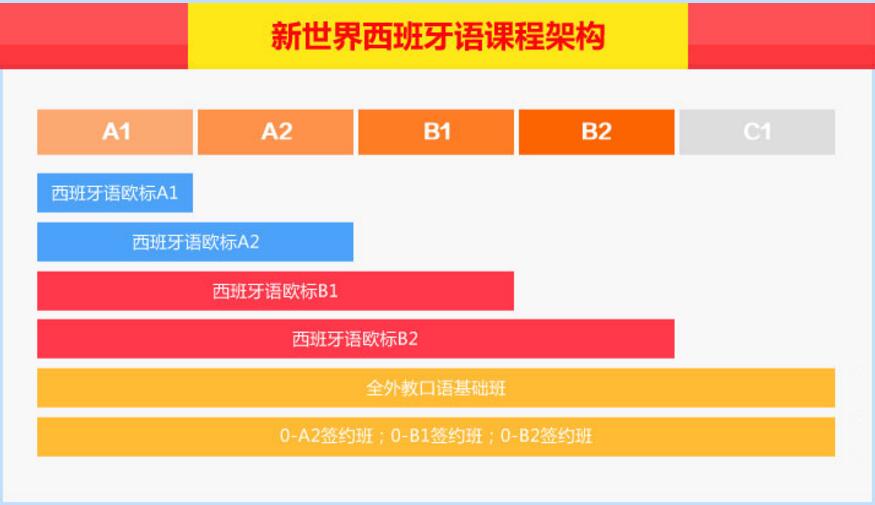 新世界西班牙语课程架构

A1 A2 B1 B2 C1

西班牙语欧标A1

西班牙语欧标A2

西班牙语欧标B1

西班牙语欧标B2

全外教口语基础班

0-A2签约班；0-B1签约班；0-B2签约班